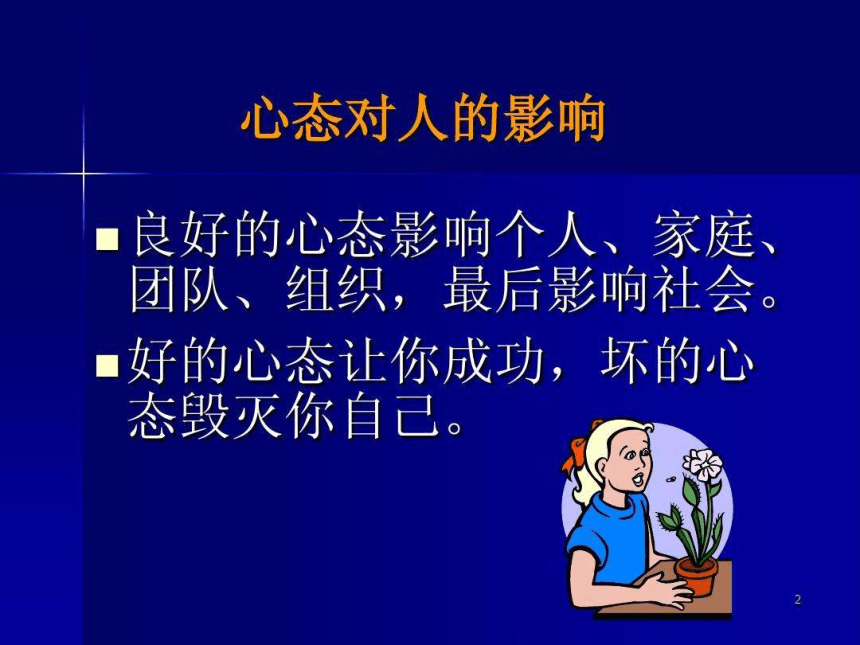 心态对人的影响

■ 良好的心态影响个人、家庭、团队、组织，最后影响社会。

■ 好的心态让你成功，坏的心态毁灭你自己。

2